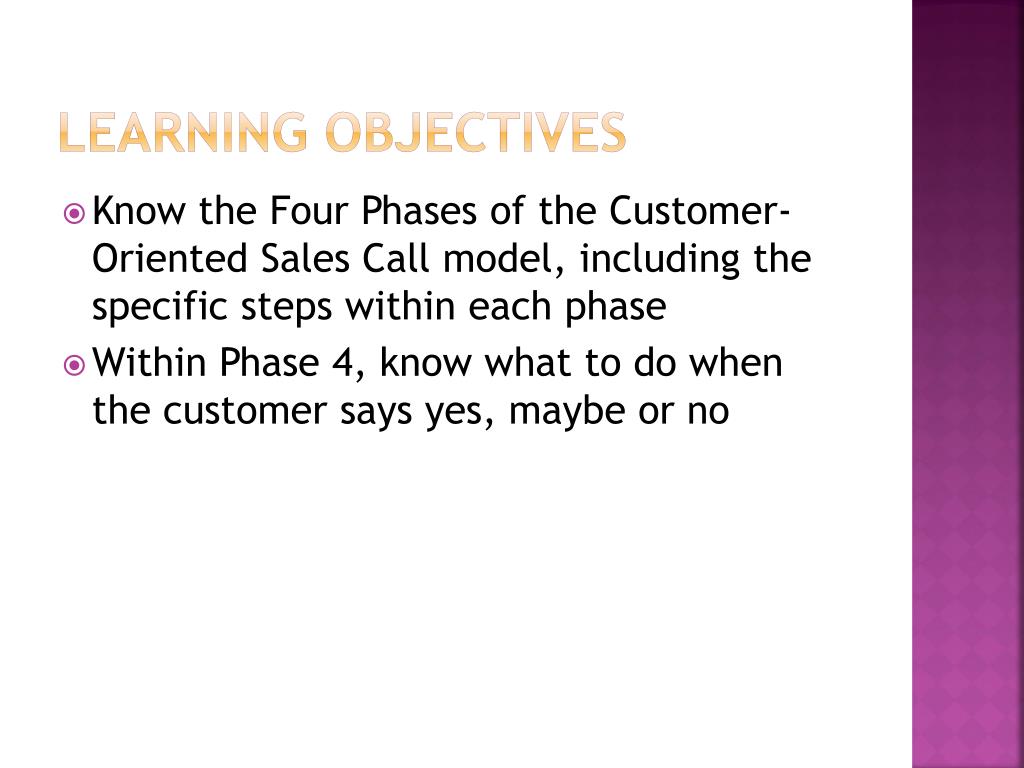 LEARNING OBJECTIVES

Know the Four Phases of the Customer-Oriented Sales Call model, including the specific steps within each phase

Within Phase 4, know what to do when the customer says yes, maybe or no